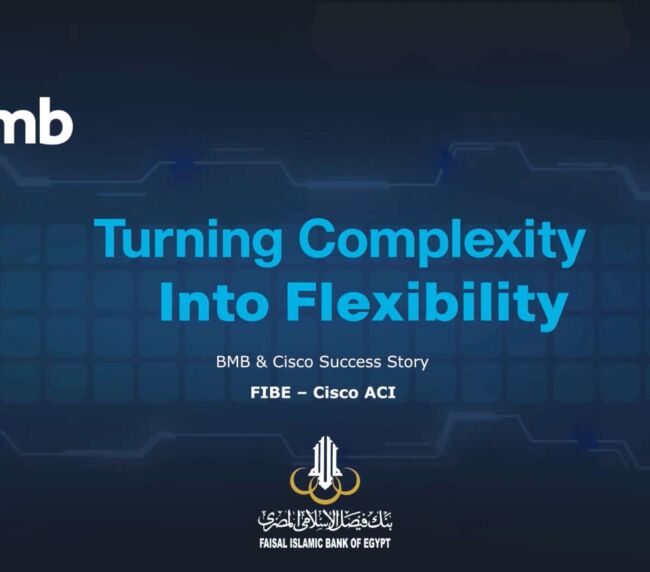 mb

Turning Complexity Into Flexibility

BMB & Cisco Success Story

FIBE – Cisco ACI

بنك فيصل الإسلامي المصري

FAISAL ISLAMIC BANK OF EGYPT